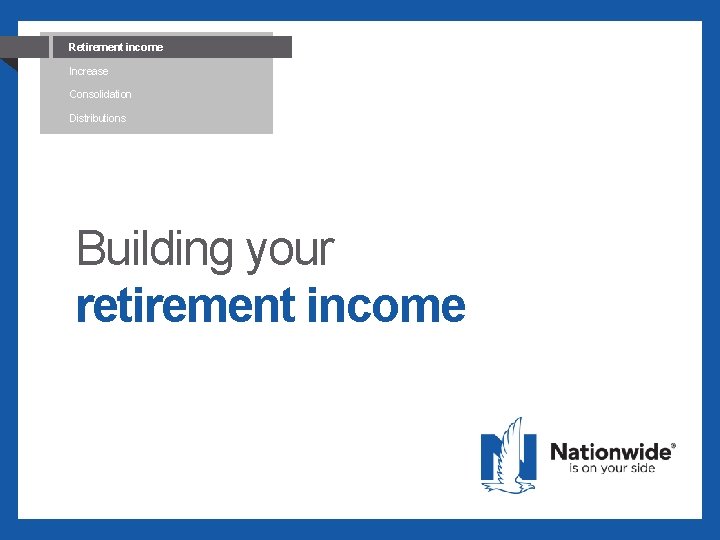 Retirement income
Increase
Consolidation
Distributions

Building your
retirement income

Nationwide®
is on your side